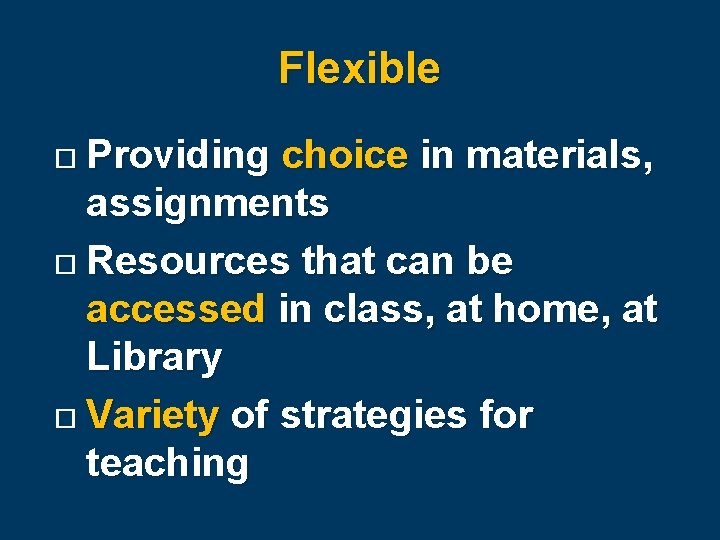 Flexible

□ Providing choice in materials, assignments

□ Resources that can be accessed in class, at home, at Library

□ Variety of strategies for teaching